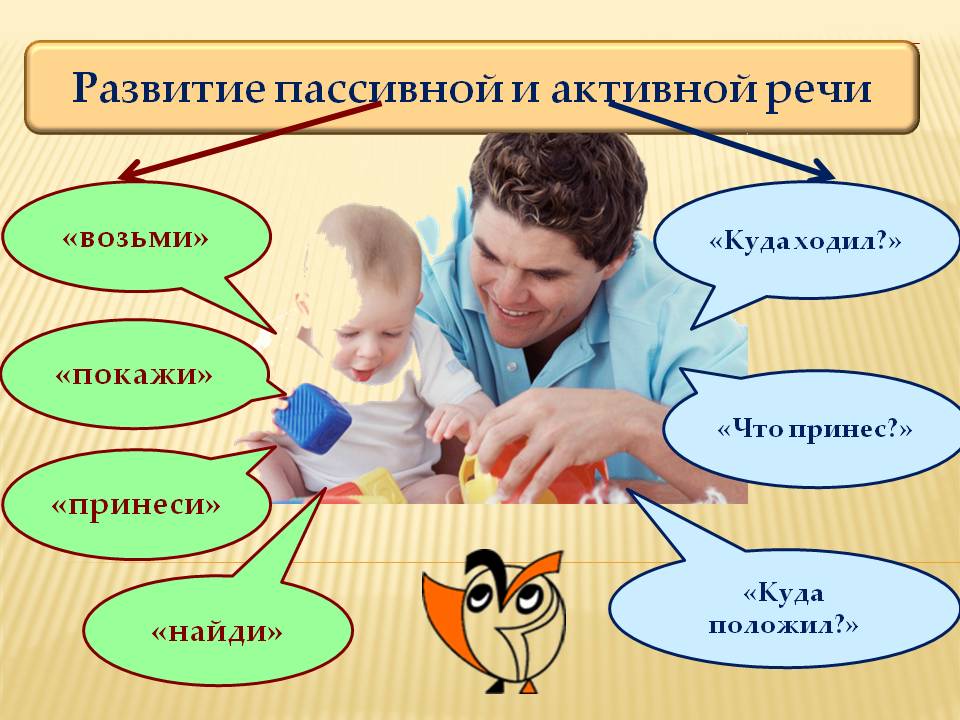 Развитие пассивной и активной речи

«возьми»

«покажи»

«принеси»

«найди»

«Куда ходил?»

«Что принес?»

«Куда положил?»